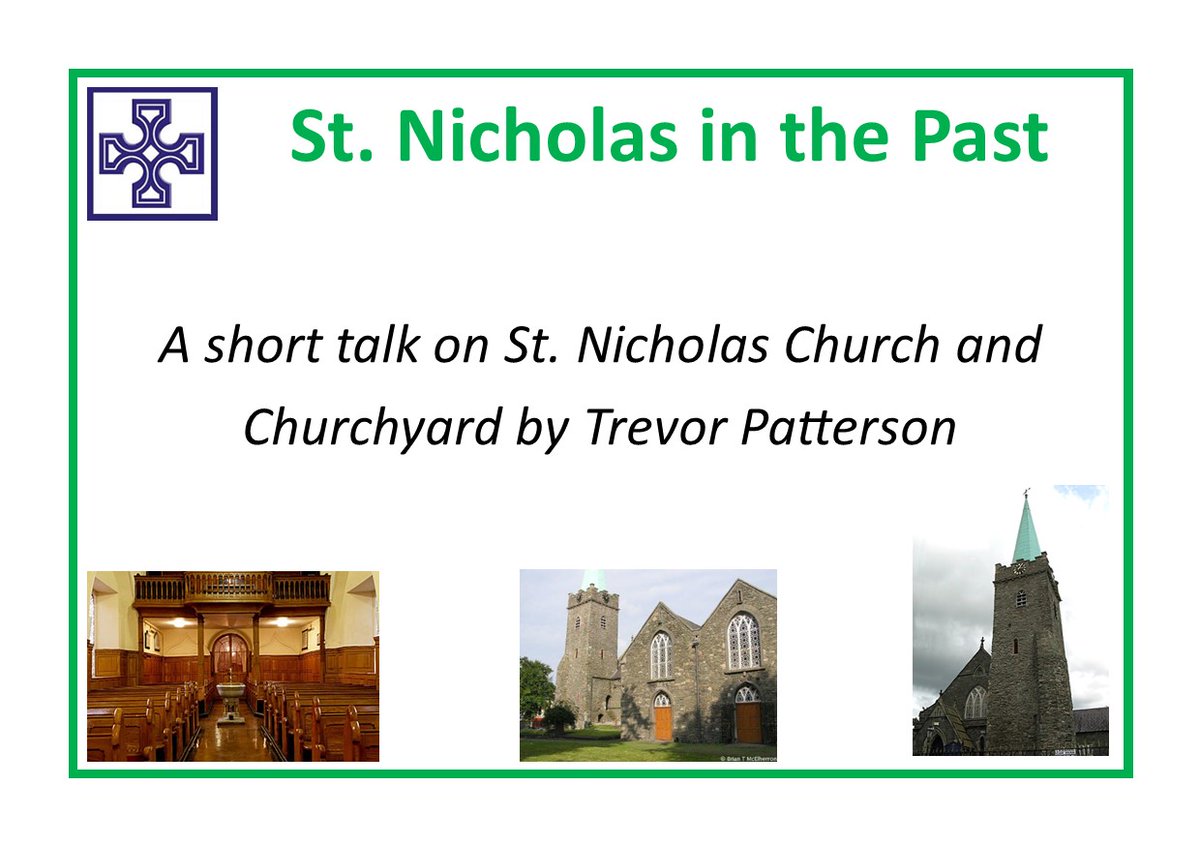 St. Nicholas in the Past

A short talk on St. Nicholas Church and Churchyard by Trevor Patterson

© Brian T McElherron